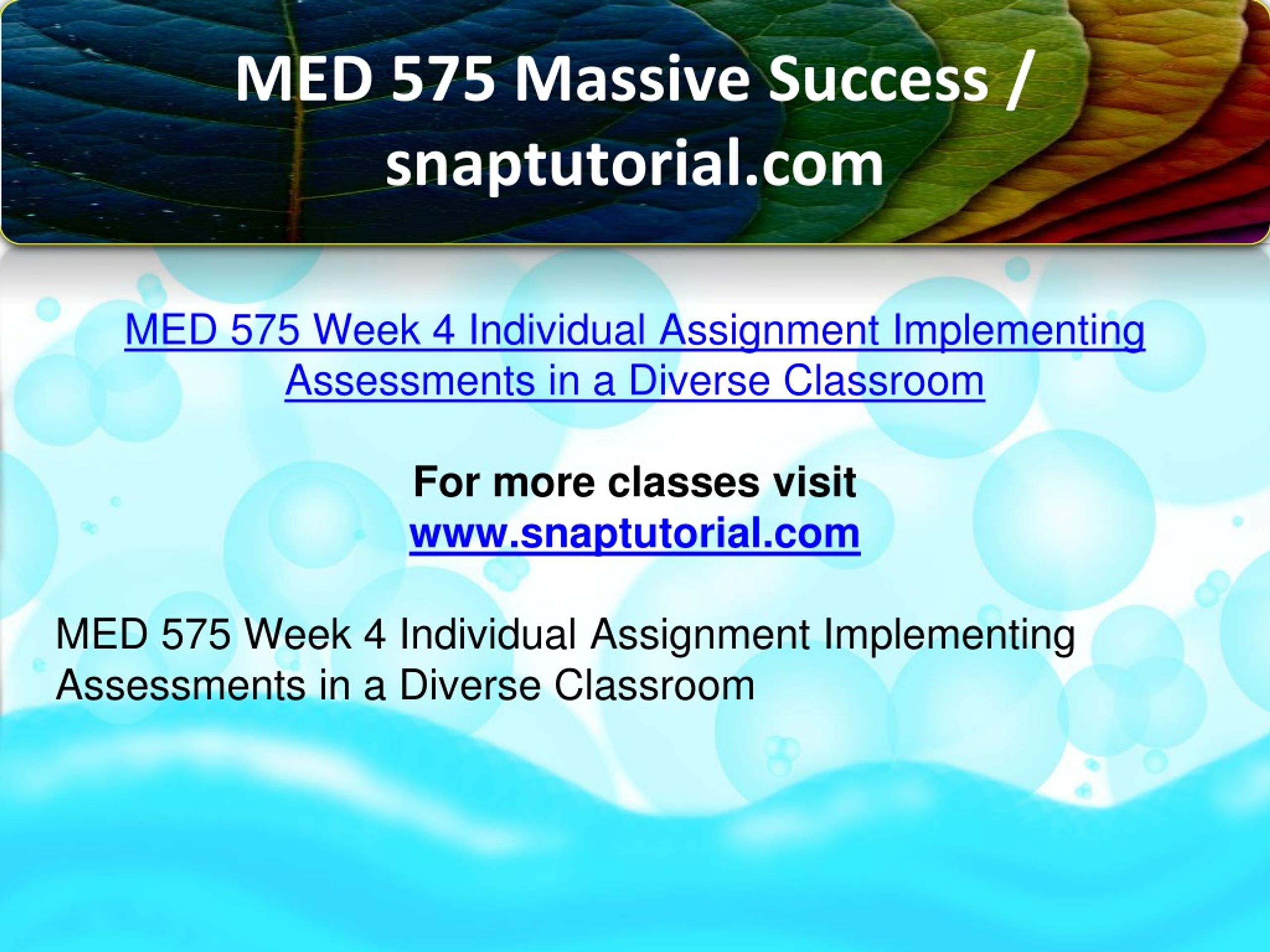 MED 575 Massive Success / snaptutorial.com

MED 575 Week 4 Individual Assignment Implementing Assessments in a Diverse Classroom

For more classes visit
www.snaptutorial.com

MED 575 Week 4 Individual Assignment Implementing Assessments in a Diverse Classroom